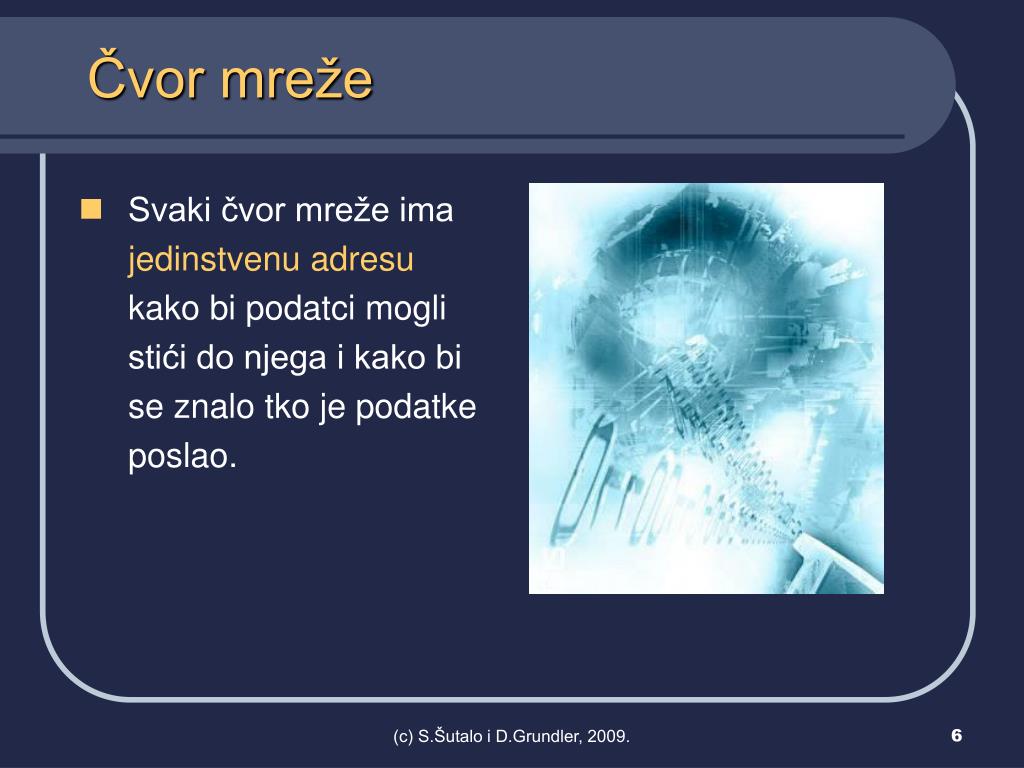 Čvor mreže

Svaki čvor mreže ima jedinstvenu adresu kako bi podatci mogli stići do njega i kako bi se znalo tko je podatke poslao.

(c) S.Šutalo i D.Grundler, 2009.

6